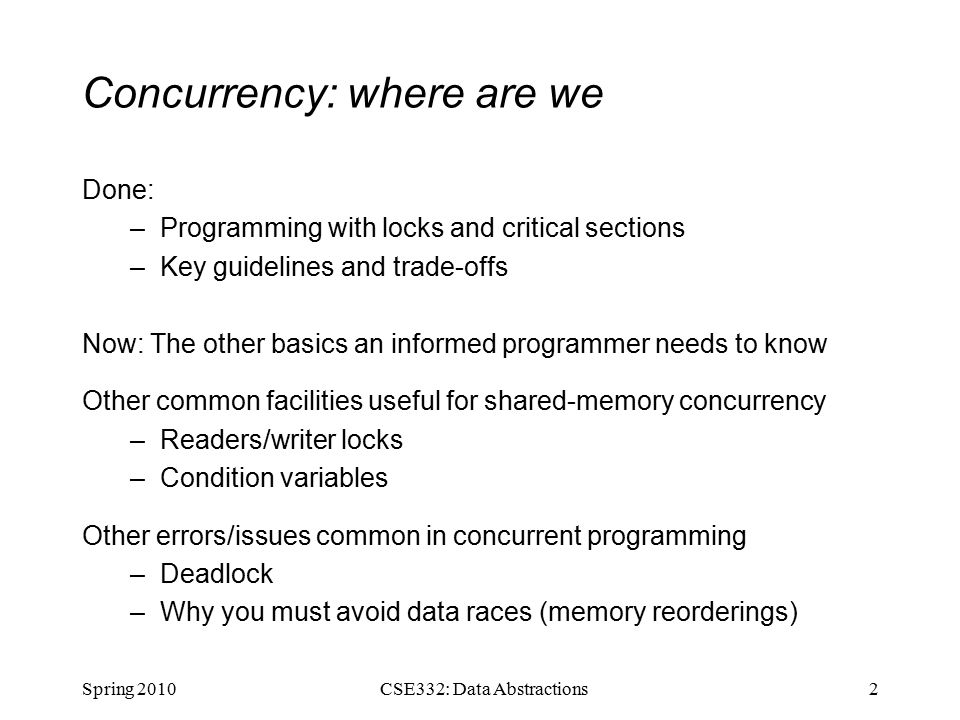 Concurrency: where are we

Done:
– Programming with locks and critical sections
– Key guidelines and trade-offs

Now: The other basics an informed programmer needs to know

Other common facilities useful for shared-memory concurrency
– Readers/writer locks
– Condition variables

Other errors/issues common in concurrent programming
– Deadlock
– Why you must avoid data races (memory reorderings)

Spring 2010 CSE332: Data Abstractions 2